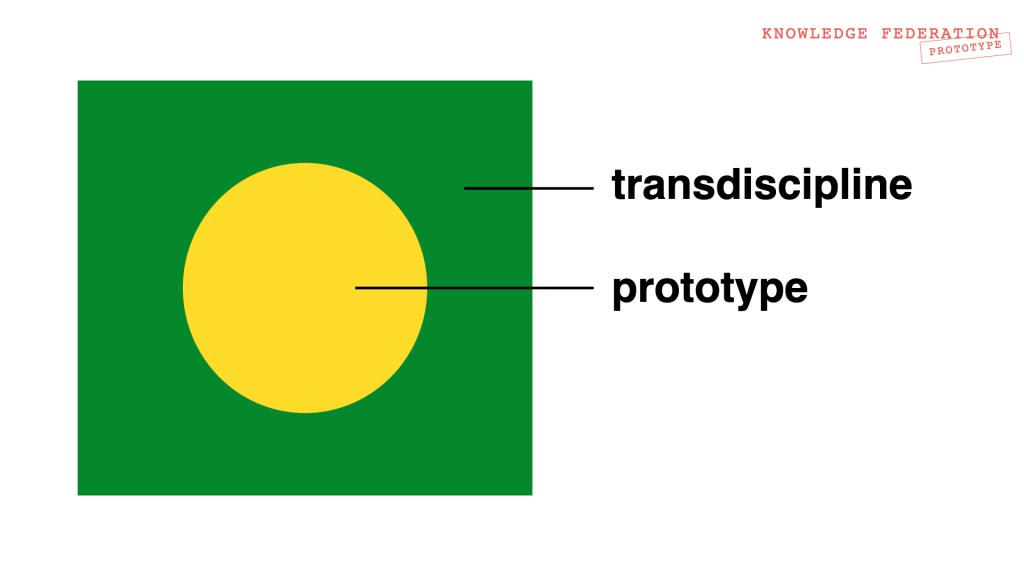 KNOWLEDGE FEDERATION
PROTOTYPE

transdiscipline

prototype